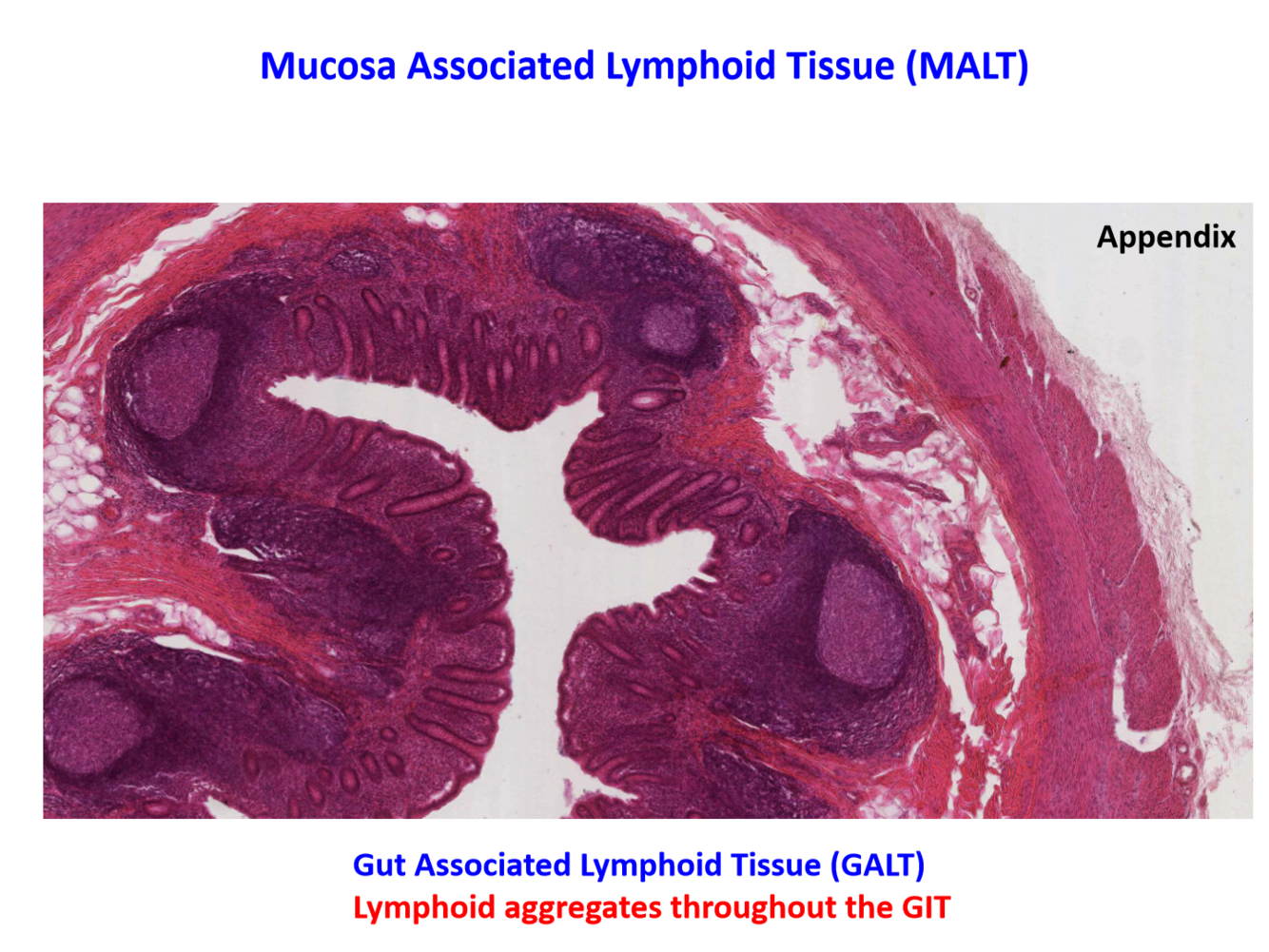 Mucosa Associated Lymphoid Tissue (MALT)

Appendix

Gut Associated Lymphoid Tissue (GALT)
Lymphoid aggregates throughout the GIT